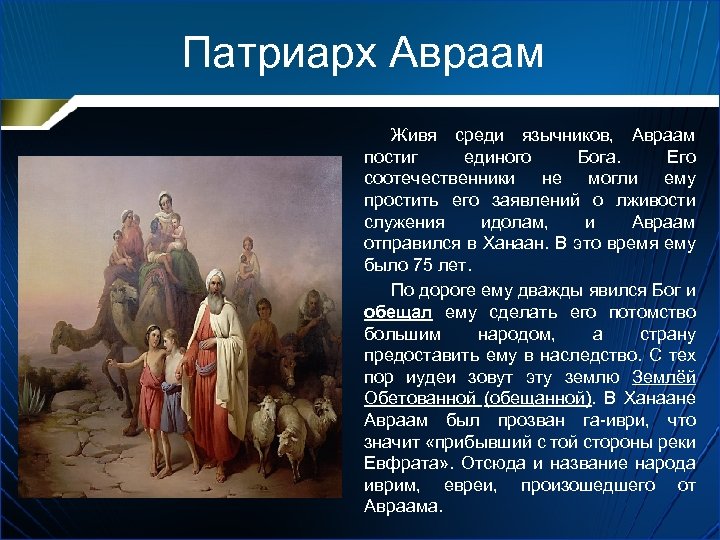 Патриарх Авраам

Живя среди язычников, Авраам постиг единого Бога. Его соотечественники не могли ему простить его заявлений о лживости служения идолам, и Авраам отправился в Ханаан. В это время ему было 75 лет.

По дороге ему дважды явился Бог и обещал ему сделать его потомство большим народом, а страну предоставить ему в наследство. С тех пор иудеи зовут эту землю Землёй Обетованной (обещанной). В Ханаане Авраам был прозван га-иври, что значит «прибывший с той стороны реки Евфрата». Отсюда и название народа иврим, евреи, произошедшего от Авраама.